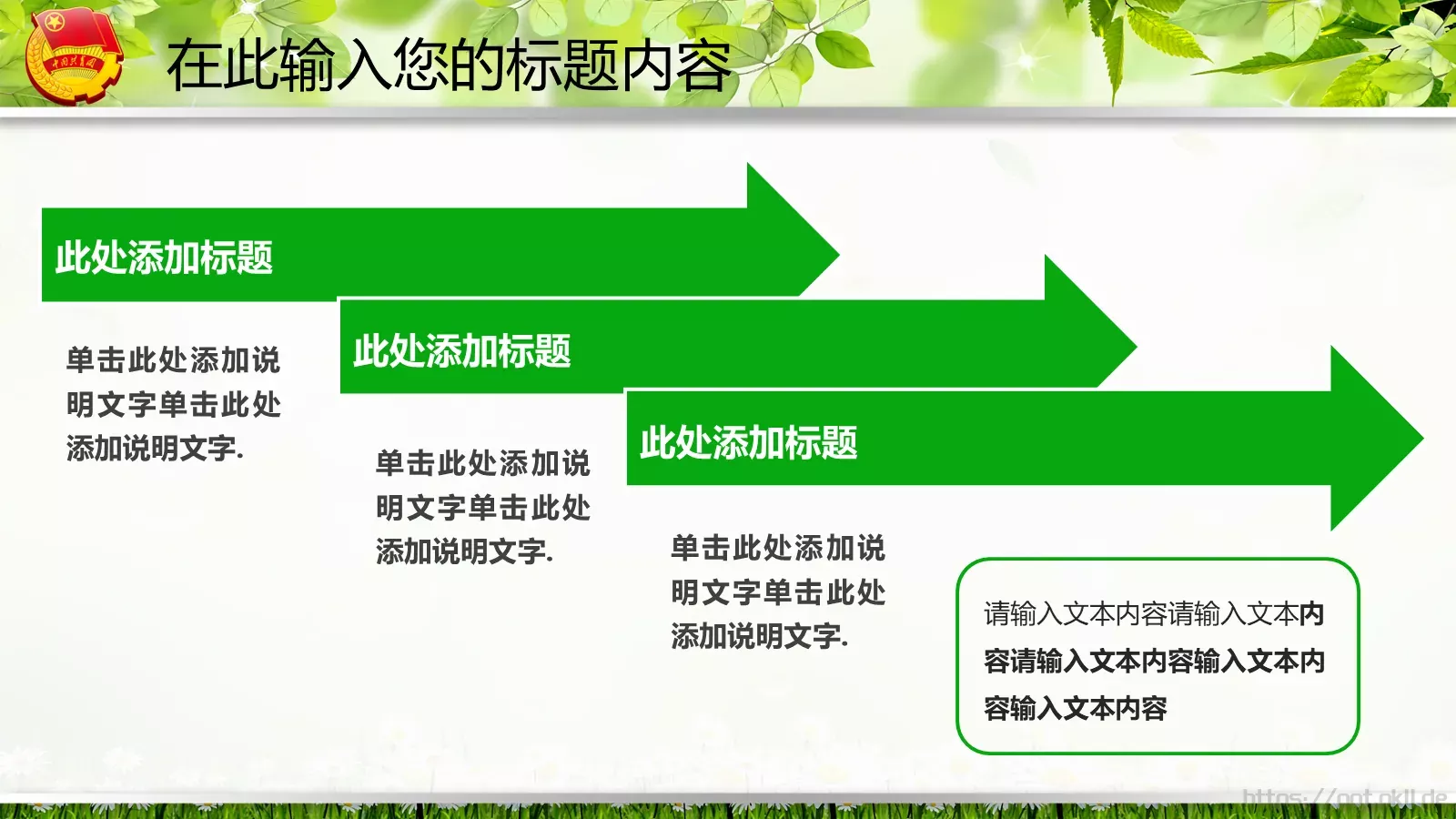 中国共青团

在此输入您的标题内容

此处添加标题

单击此处添加说明文字单击此处添加说明文字.

此处添加标题

单击此处添加说明文字单击此处添加说明文字.

此处添加标题

单击此处添加说明文字单击此处添加说明文字.

请输入文本内容请输入文本内容请输入文本内容输入文本内容输入文本内容

https://ppt.okll.de